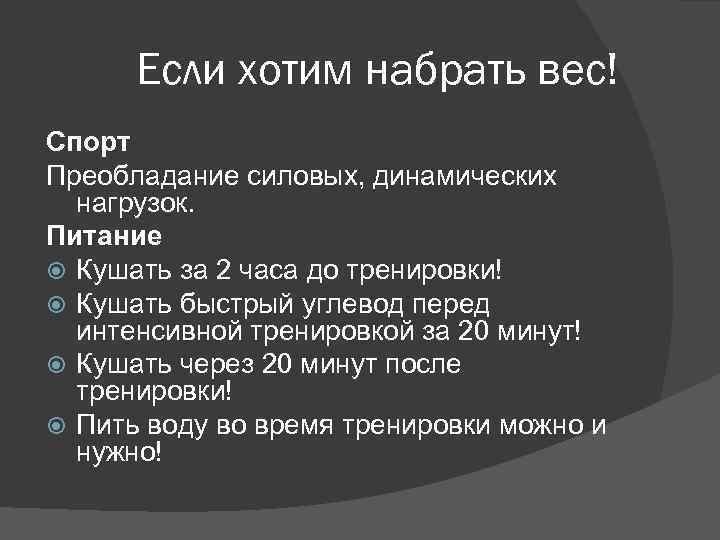 Если хотим набрать вес!

Спорт

Преобладание силовых, динамических нагрузок.

Питание

Кушать за 2 часа до тренировки!

Кушать быстрый углевод перед интенсивной тренировкой за 20 минут!

Кушать через 20 минут после тренировки!

Пить воду во время тренировки можно и нужно!